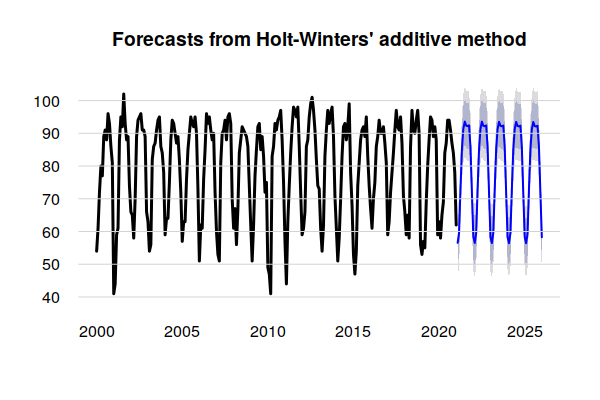 Forecasts from Holt-Winters' additive method

100
90
80
70
60
50
40

2000
2005
2010
2015
2020
2025